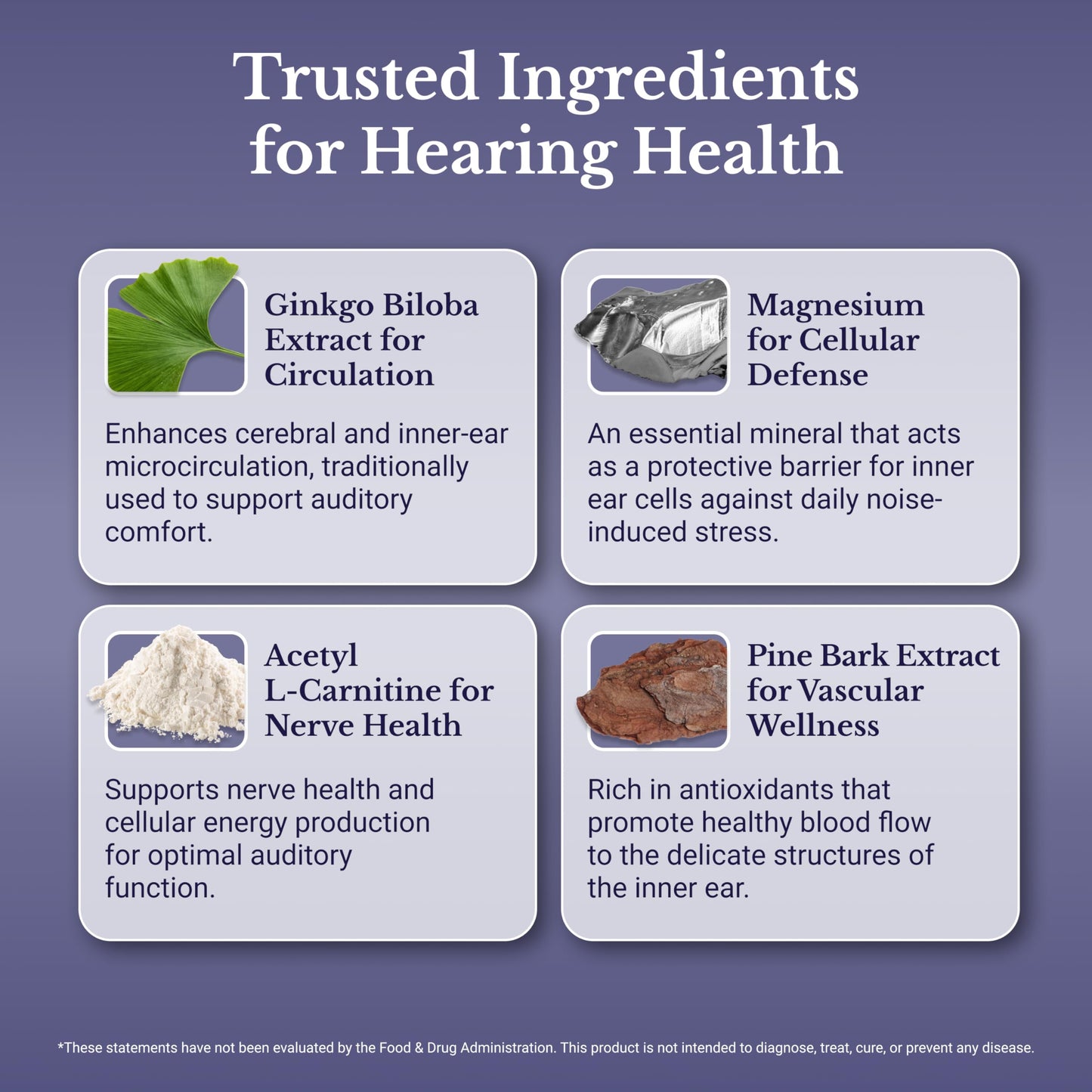 Trusted Ingredients for Hearing Health

Ginkgo Biloba Extract for Circulation

Enhances cerebral and inner-ear microcirculation, traditionally used to support auditory comfort.

Magnesium for Cellular Defense

An essential mineral that acts as a protective barrier for inner ear cells against daily noise-induced stress.

Acetyl L-Carnitine for Nerve Health

Supports nerve health and cellular energy production for optimal auditory function.

Pine Bark Extract for Vascular Wellness

Rich in antioxidants that promote healthy blood flow to the delicate structures of the inner ear.

*These statements have not been evaluated by the Food & Drug Administration. This product is not intended to diagnose, treat, cure, or prevent any disease.